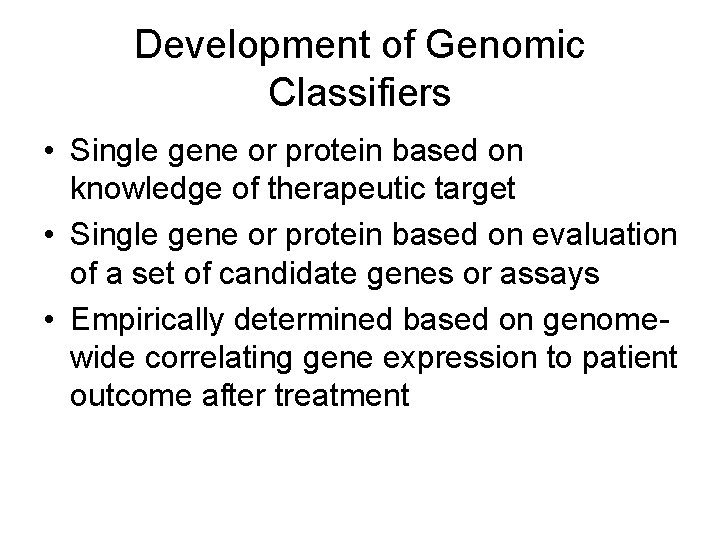 Development of Genomic Classifiers

• Single gene or protein based on knowledge of therapeutic target
• Single gene or protein based on evaluation of a set of candidate genes or assays
• Empirically determined based on genome-wide correlating gene expression to patient outcome after treatment